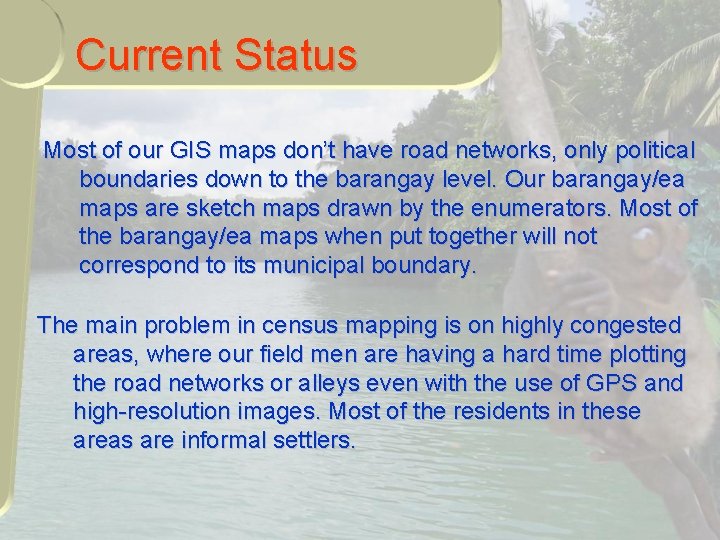 Current Status

Most of our GIS maps don’t have road networks, only political boundaries down to the barangay level. Our barangay/ea maps are sketch maps drawn by the enumerators. Most of the barangay/ea maps when put together will not correspond to its municipal boundary.

The main problem in census mapping is on highly congested areas, where our field men are having a hard time plotting the road networks or alleys even with the use of GPS and high-resolution images. Most of the residents in these areas are informal settlers.